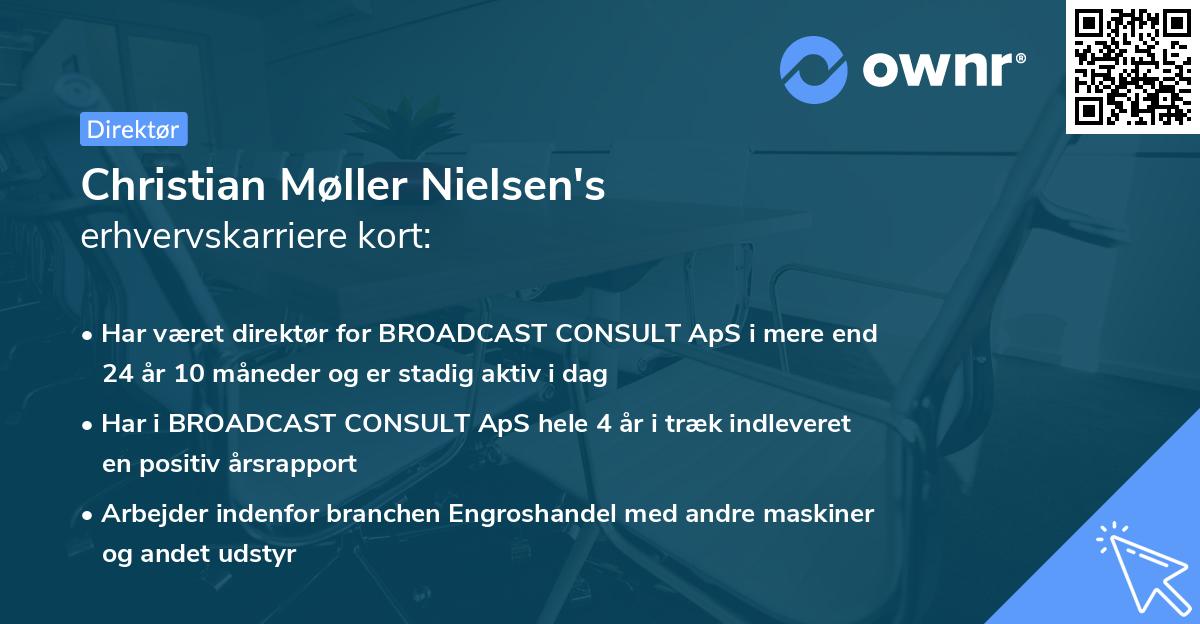 ownr®

Direktør

Christian Møller Nielsen's
erhvervskarriere kort:

• Har været direktør for BROADCAST CONSULT ApS i mere end 24 år 10 måneder og er stadig aktiv i dag

• Har i BROADCAST CONSULT ApS hele 4 år i træk indleveret en positiv årsrapport

• Arbejder indenfor branchen Engroshandel med andre maskiner og andet udstyr